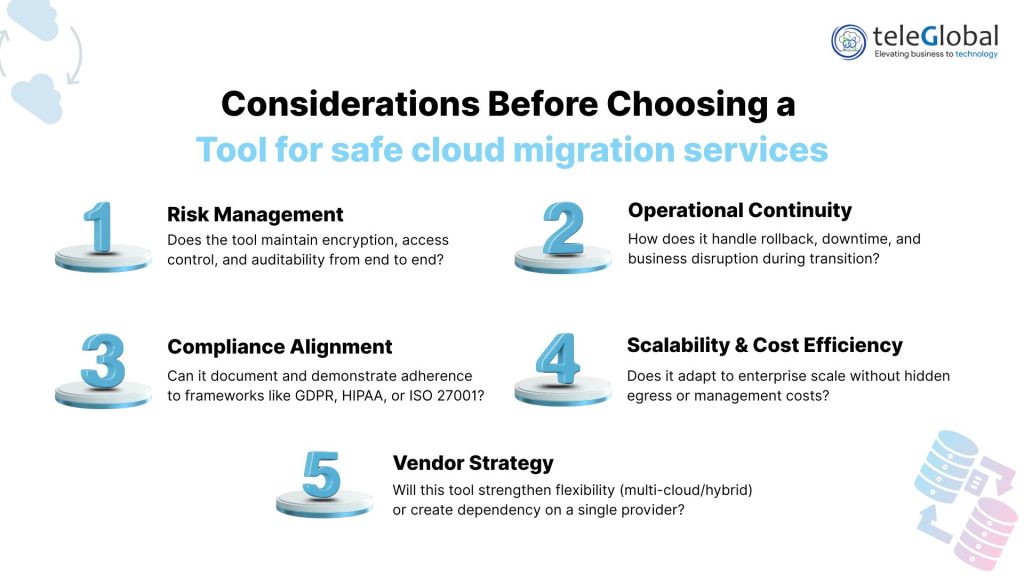 teleGlobal
Elevating business to technology

Considerations Before Choosing a Tool for safe cloud migration services

1
Risk Management
Does the tool maintain encryption, access control, and auditability from end to end?

2
Operational Continuity
How does it handle rollback, downtime, and business disruption during transition?

3
Compliance Alignment
Can it document and demonstrate adherence to frameworks like GDPR, HIPAA, or ISO 27001?

4
Scalability & Cost Efficiency
Does it adapt to enterprise scale without hidden egress or management costs?

5
Vendor Strategy
Will this tool strengthen flexibility (multi-cloud/hybrid) or create dependency on a single provider?